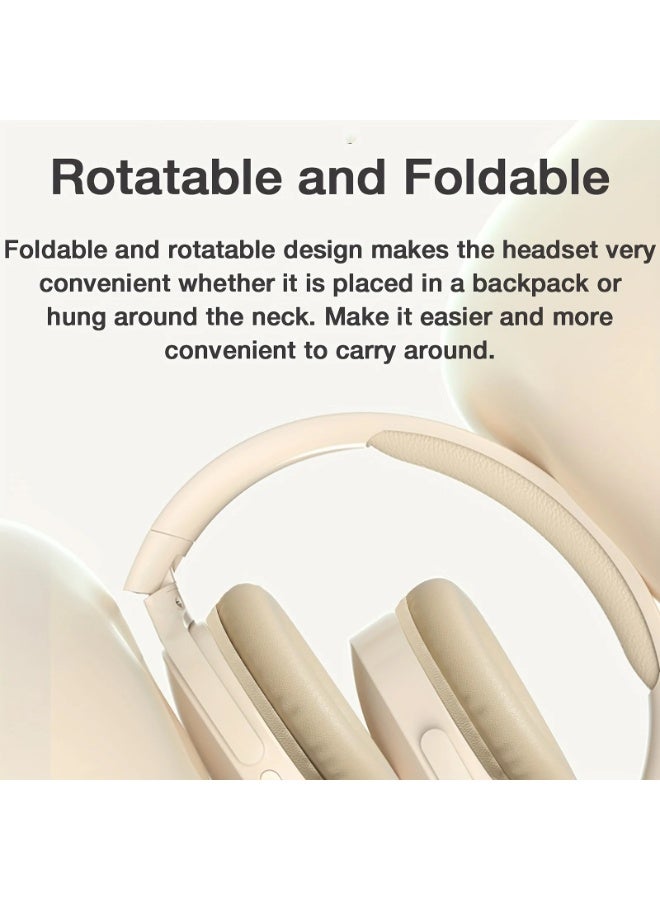 Rotatable and Foldable

Foldable and rotatable design makes the headset very convenient whether it is placed in a backpack or hung around the neck. Make it easier and more convenient to carry around.